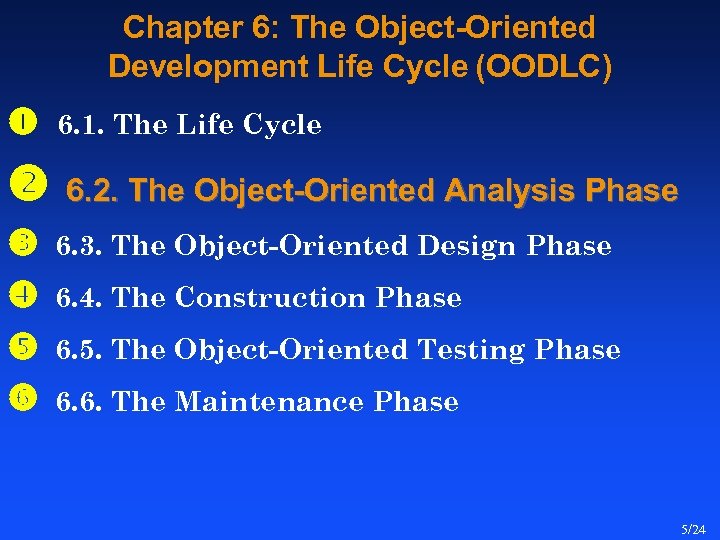 Chapter 6: The Object-Oriented Development Life Cycle (OODLC)

1 6.1. The Life Cycle

2 6.2. The Object-Oriented Analysis Phase

3 6.3. The Object-Oriented Design Phase

4 6.4. The Construction Phase

5 6.5. The Object-Oriented Testing Phase

6 6.6. The Maintenance Phase

5/24